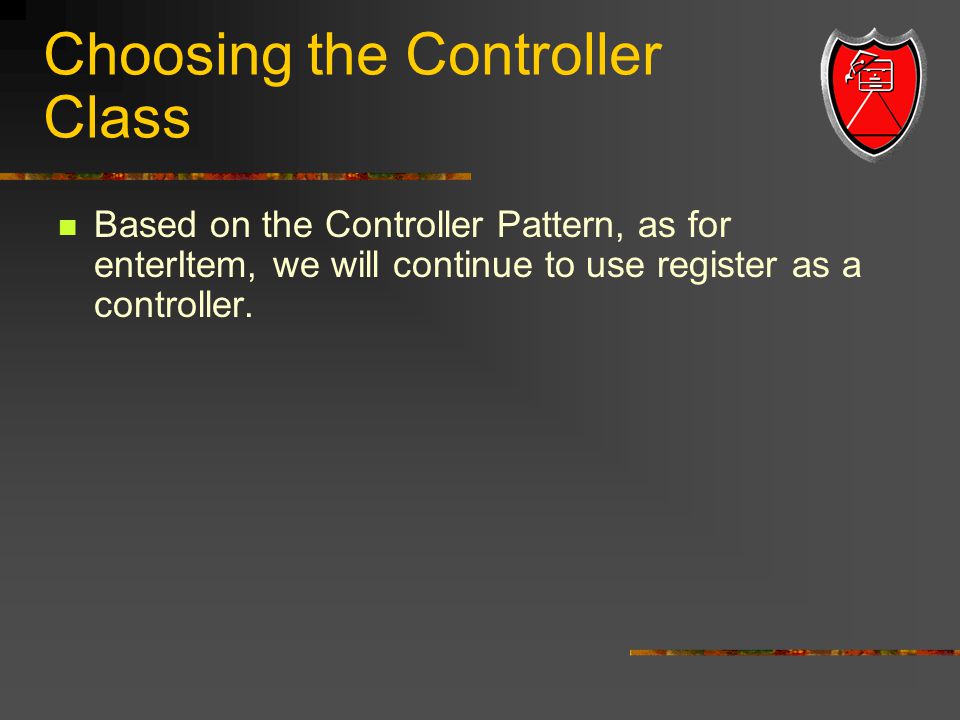 Choosing the Controller Class

Based on the Controller Pattern, as for enterItem, we will continue to use register as a controller.